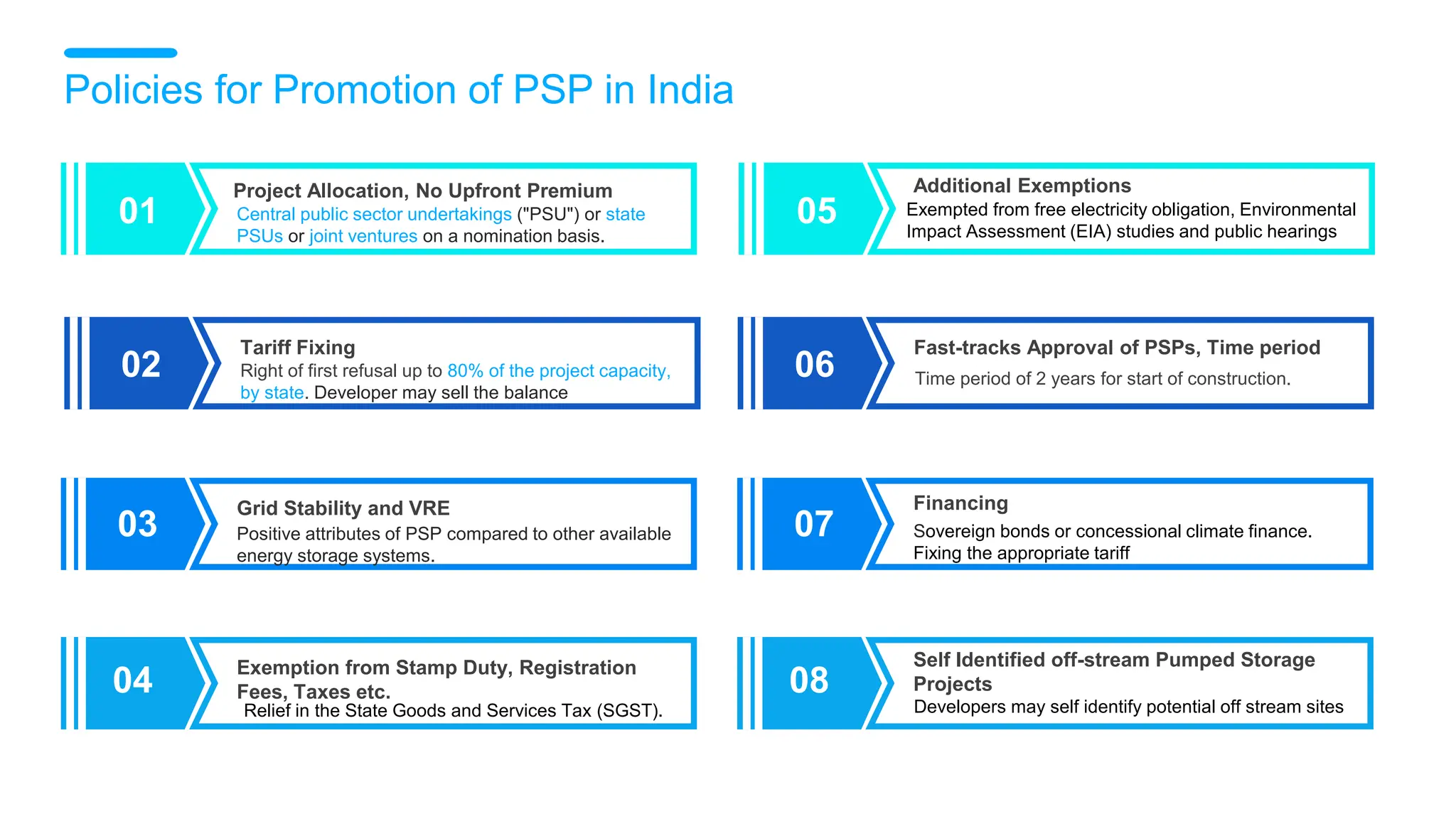 Policies for Promotion of PSP in India

01

Project Allocation, No Upfront Premium
Central public sector undertakings ("PSU") or state PSUs or joint ventures on a nomination basis.

02

Tariff Fixing
Right of first refusal up to 80% of the project capacity, by state. Developer may sell the balance

03

Grid Stability and VRE
Positive attributes of PSP compared to other available energy storage systems.

04

Exemption from Stamp Duty, Registration Fees, Taxes etc.
Relief in the State Goods and Services Tax (SGST).

05

Additional Exemptions
Exempted from free electricity obligation, Environmental Impact Assessment (EIA) studies and public hearings

06

Fast-tracks Approval of PSPs, Time period
Time period of 2 years for start of construction.

07

Financing
Sovereign bonds or concessional climate finance. Fixing the appropriate tariff

08

Self Identified off-stream Pumped Storage Projects
Developers may self identify potential off stream sites